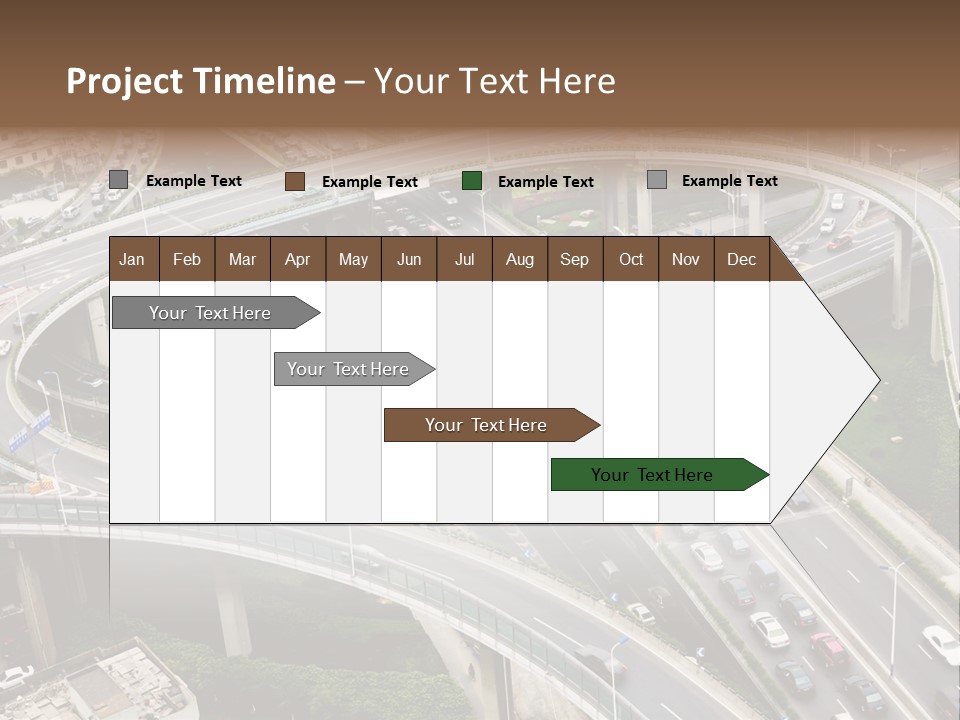 Project Timeline – Your Text Here

Example Text Example Text Example Text Example Text

| Jan | Feb | Mar | Apr | May | Jun | Jul | Aug | Sep | Oct | Nov | Dec |
|---|---|---|---|---|---|---|---|---|---|---|---|

Your Text Here

Your Text Here

Your Text Here

Your Text Here